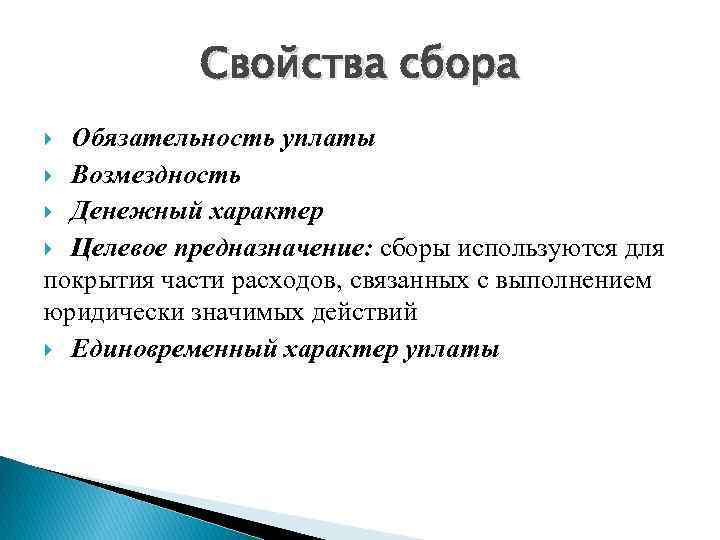 Свойства сбора

Обязательность уплаты

Возмездность

Денежный характер

Целевое предназначение: сборы используются для покрытия части расходов, связанных с выполнением юридически значимых действий

Единовременный характер уплаты